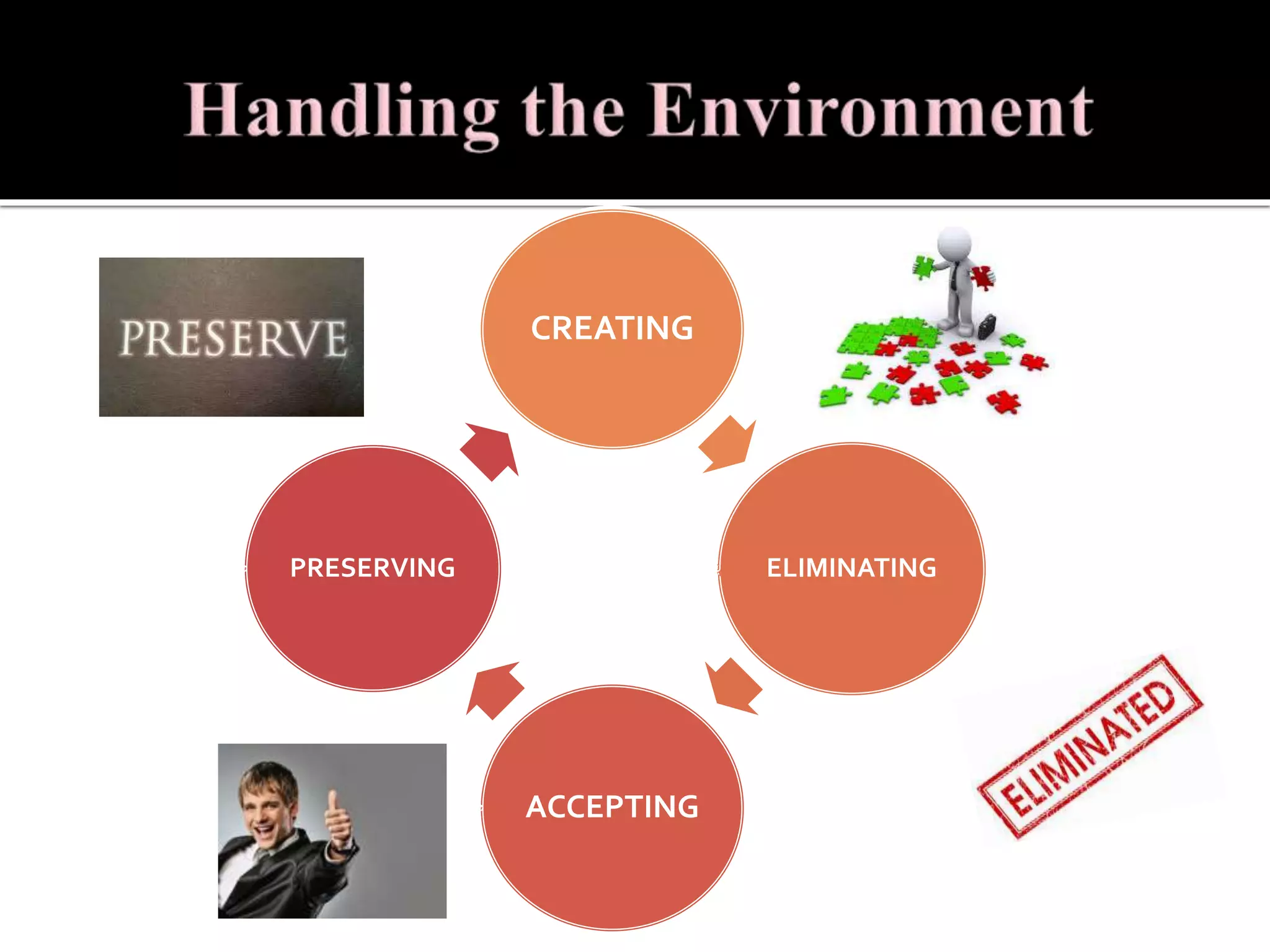 Handling the Environment

PRESERVE

CREATING

ELIMINATING

ACCEPTING

PRESERVING

ELIMINATED